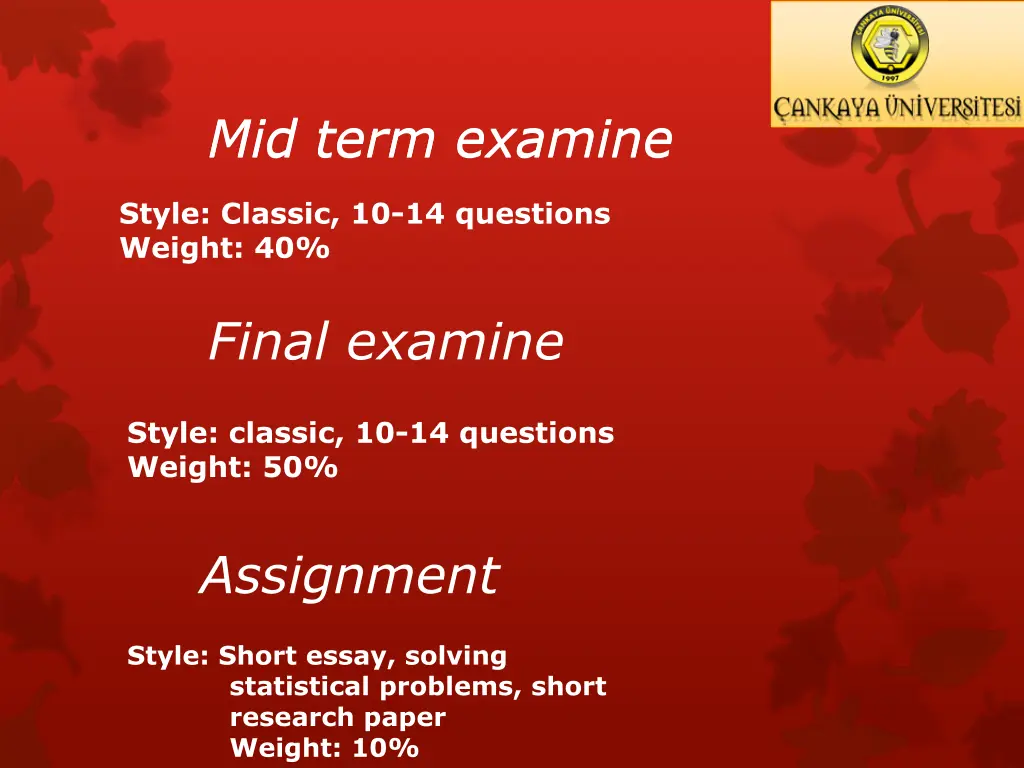 ÇANKAYA ÜNİVERSİTESİ
1997
ÇANKAYA ÜNİVERSİTESİ

Mid term examine

Style: Classic, 10-14 questions
Weight: 40%

Final examine

Style: classic, 10-14 questions
Weight: 50%

Assignment

Style: Short essay, solving statistical problems, short research paper
Weight: 10%